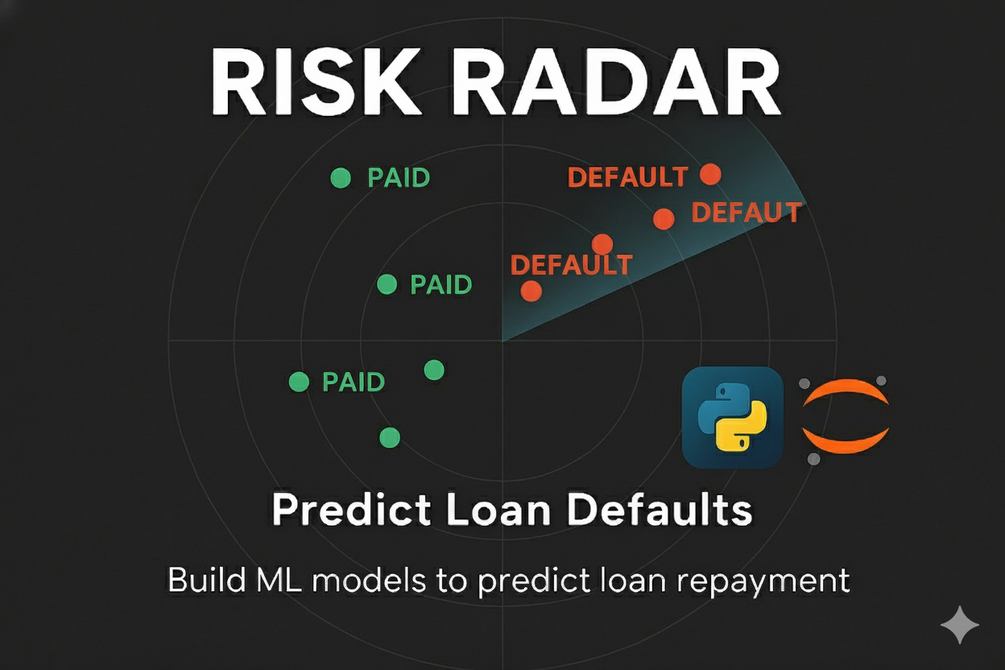 RISK RADAR

PAID

DEFAULT

DEFAUT

PAID

DEFAULT

PAID

Predict Loan Defaults

Build ML models to predict loan repayment